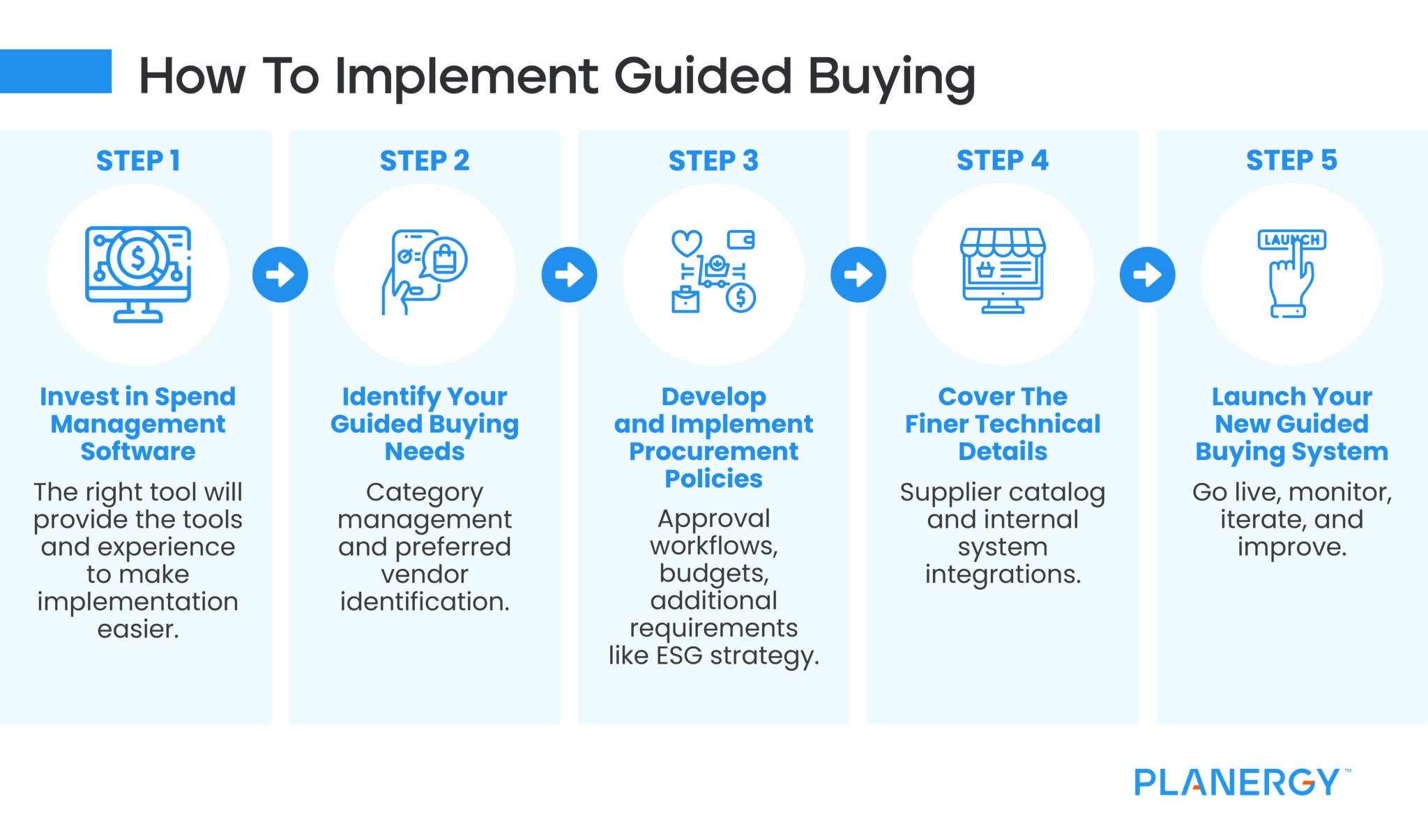 How To Implement Guided Buying

STEP 1

Invest in Spend Management Software

The right tool will provide the tools and experience to make implementation easier.

STEP 2

Identify Your Guided Buying Needs

Category management and preferred vendor identification.

STEP 3

Develop and Implement Procurement Policies

Approval workflows, budgets, additional requirements like ESG strategy.

STEP 4

Cover The Finer Technical Details

Supplier catalog and internal system integrations.

STEP 5

LAUNCH

Launch Your New Guided Buying System

Go live, monitor, iterate, and improve.

PLANERGY™